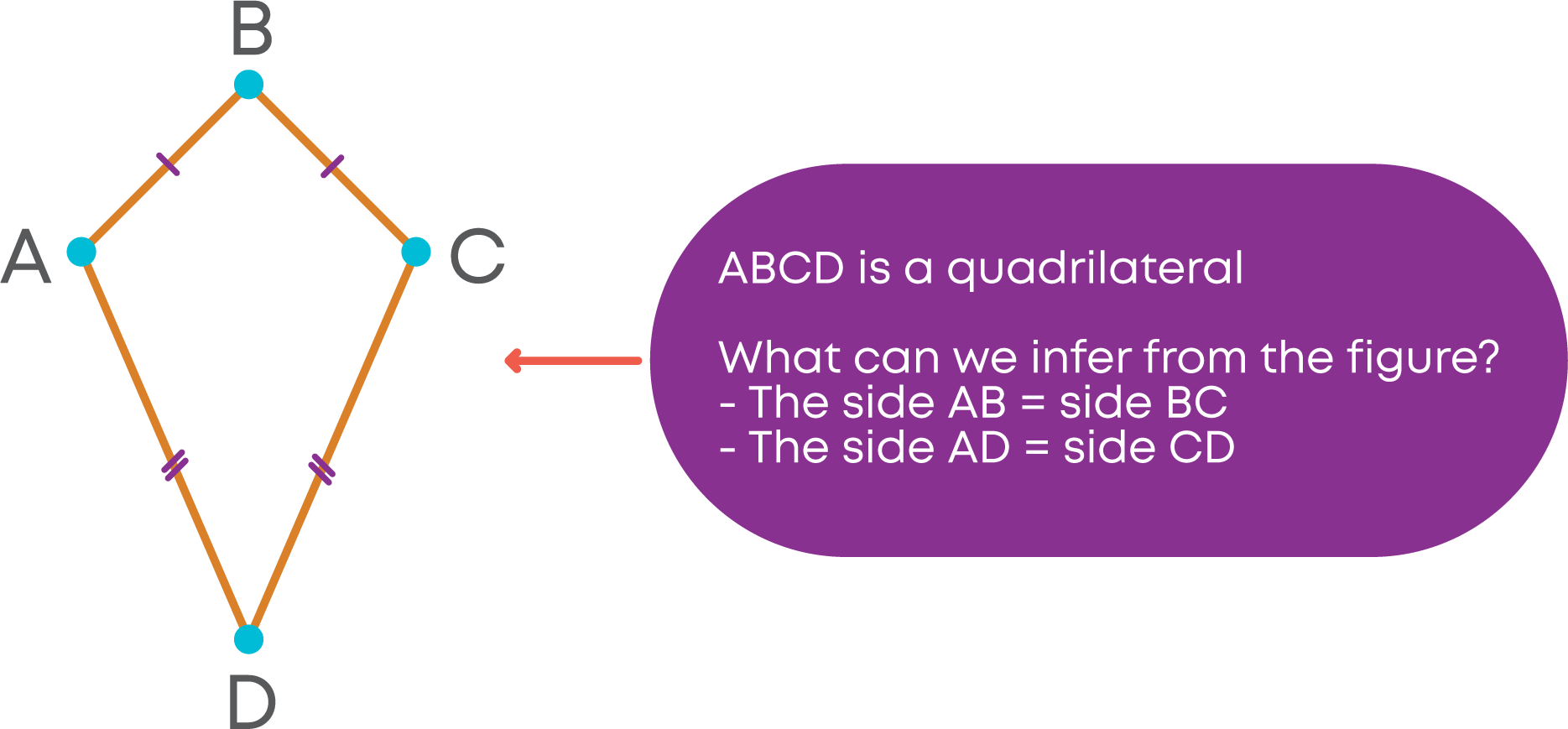 B
A
C
D

ABCD is a quadrilateral

What can we infer from the figure?
- The side AB = side BC
- The side AD = side CD